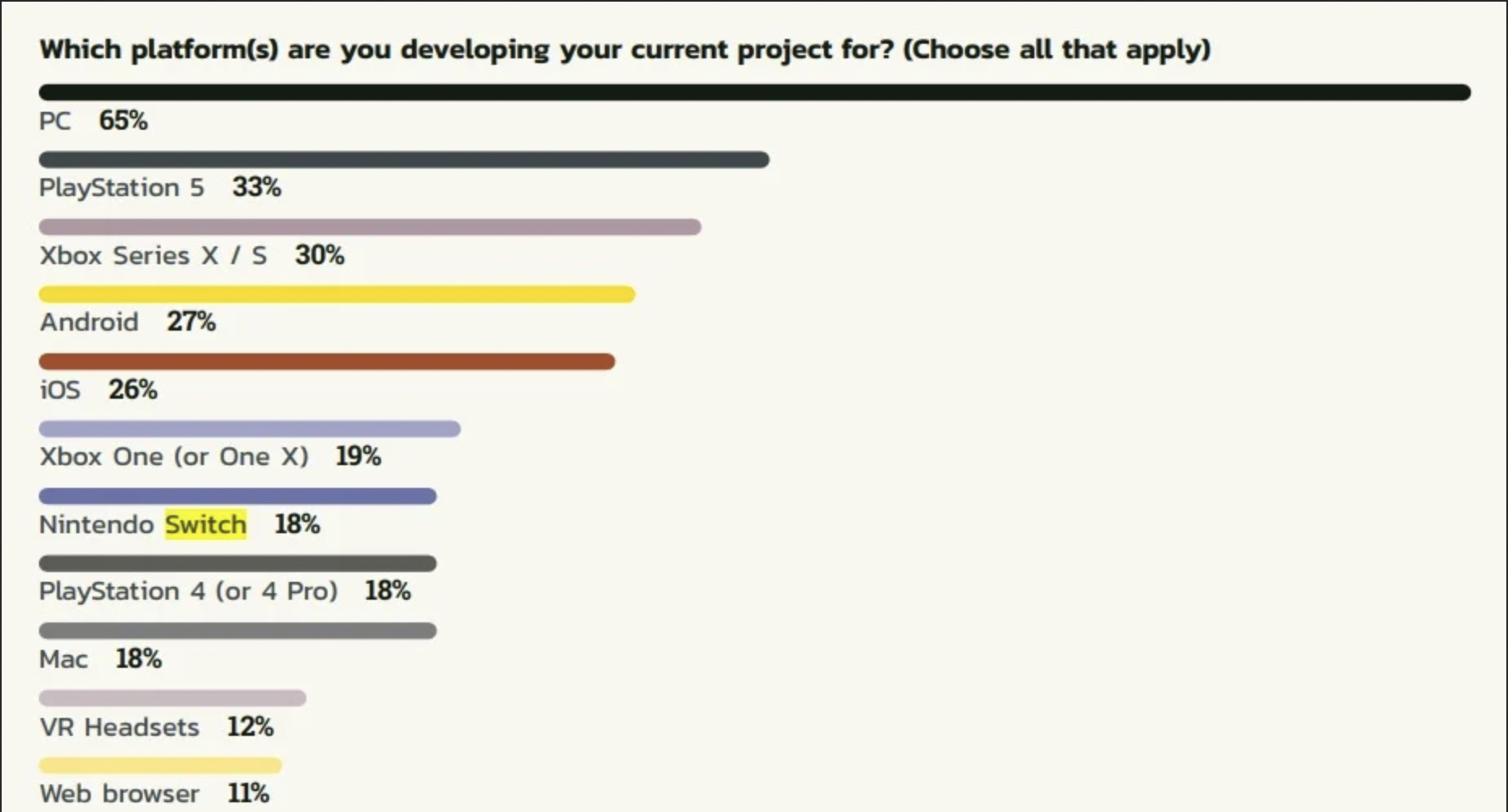 Which platform(s) are you developing your current project for? (Choose all that apply)

PC 65%

PlayStation 5 33%

Xbox Series X / S 30%

Android 27%

iOS 26%

Xbox One (or One X) 19%

Nintendo Switch 18%

PlayStation 4 (or 4 Pro) 18%

Mac 18%

VR Headsets 12%

Web browser 11%